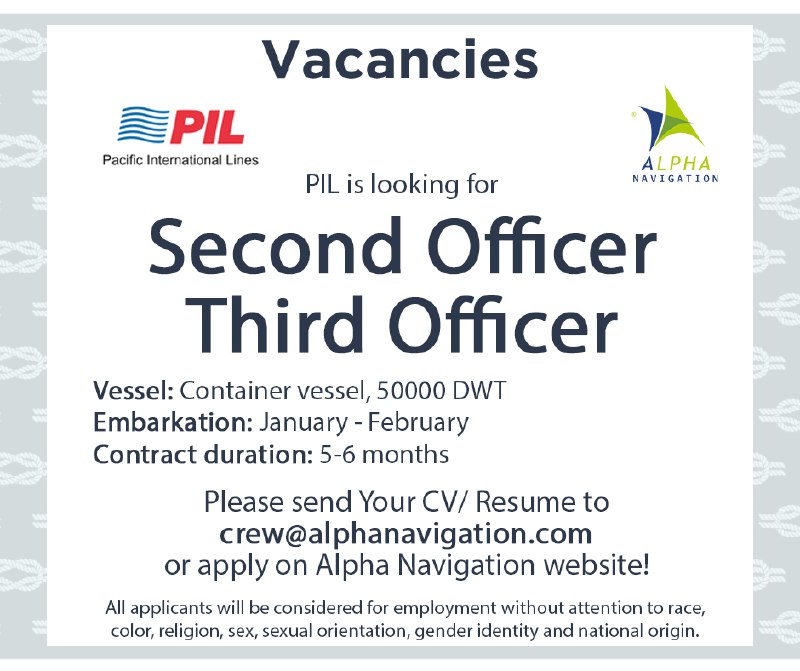 Vacancies

PIL
Pacific International Lines

ALPHA
NAVIGATION

PIL is looking for

Second Officer
Third Officer

Vessel: Container vessel, 50000 DWT
Embarkation: January - February
Contract duration: 5-6 months

Please send Your CV/ Resume to
crew@alphanavigation.com
or apply on Alpha Navigation website!

All applicants will be considered for employment without attention to race, color, religion, sex, sexual orientation, gender identity and national origin.